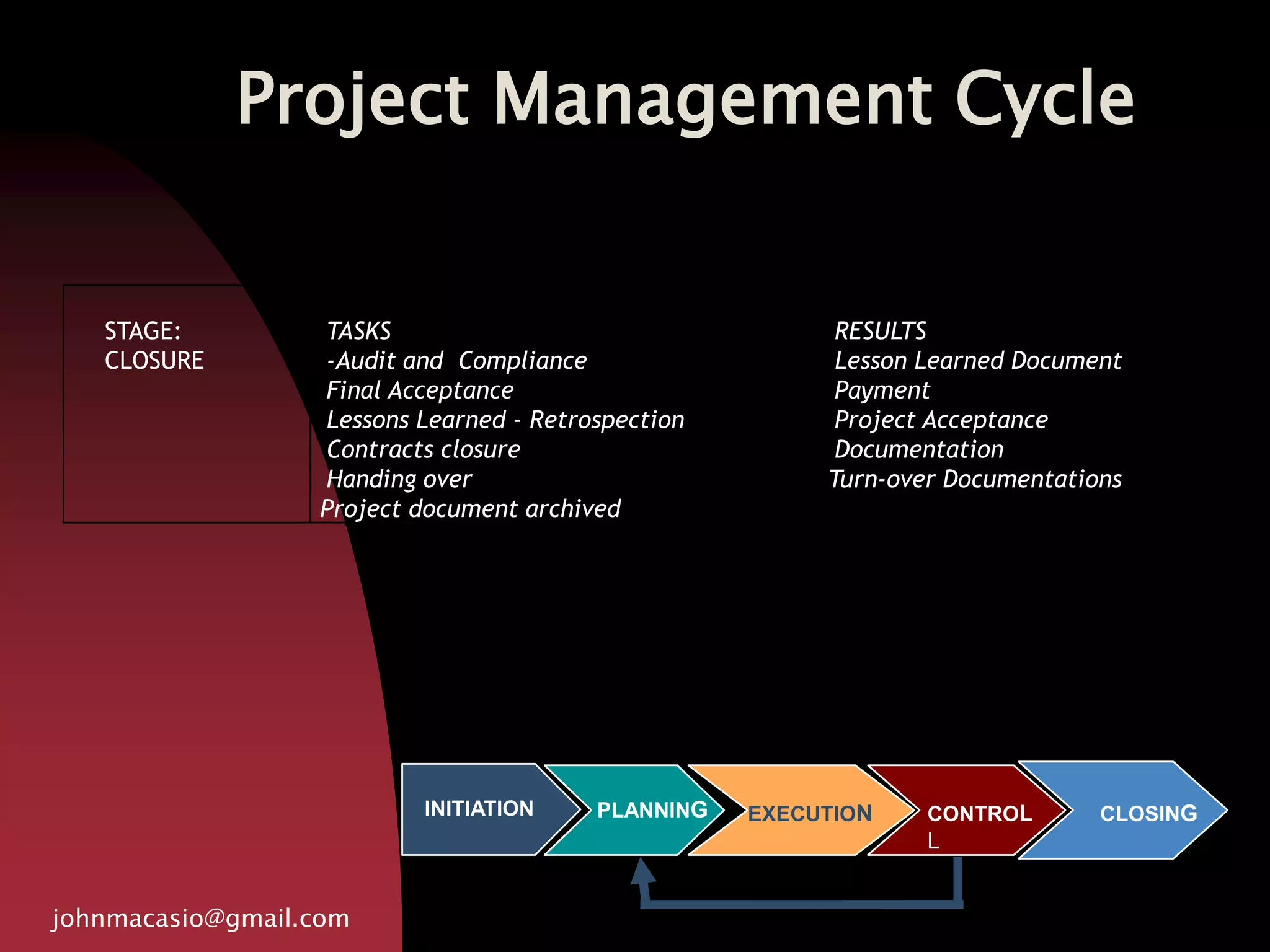 Project Management Cycle

STAGE:
CLOSURE

TASKS
-Audit and Compliance
Final Acceptance
Lessons Learned - Retrospection
Contracts closure
Handing over
Project document archived

RESULTS
Lesson Learned Document
Payment
Project Acceptance
Documentation
Turn-over Documentations

INITIATION
PLANNING
EXECUTION
CONTROL
L
CLOSING

johnmacasio@gmail.com